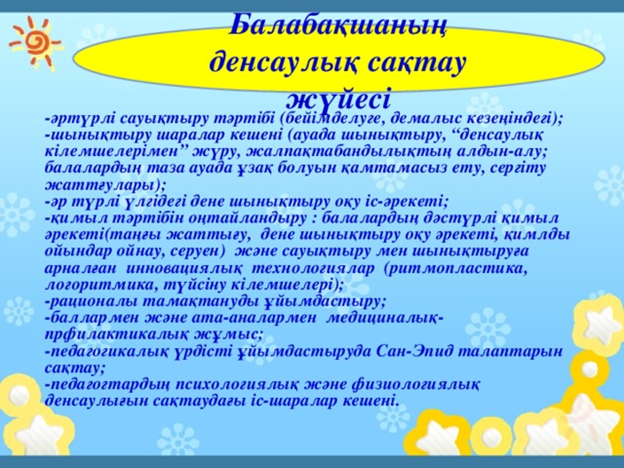 Балабақшаның денсаулық сақтау жүйесі

-әртүрлі сауықтыру тәртібі (бейімделуге, демалыс кезеңіндегі);
-шынықтыру шаралар кешені (ауада шынықтыру, “денсаулық кілемшелерімен” жүру, жалпақтабандылықтың алдын-алу; балалардың таза ауада ұзақ болуын қамтамасыз ету, сергіту жаттғулары);
-әр түрлі үлгідегі дене шынықтыру оқу іс-әрекеті;
-қимыл тәртібін оңтайландыру : балалардың дәстүрлі қимыл әрекеті(таңғы жаттығу, дене шынықтыру оқу әрекеті, қимлды ойындар ойнау, серуен) және сауықтыру мен шынықтыруға арналған инновациялық технологиялар (ритмопластика, логоритмика, түйсіну кілемшелері);
-рационалы тамақтануды ұйымдастыру;
-баллармен және ата-аналармен медициналық-прфилактикалық жұмыс;
-педагогикалық үрдісті ұйымдастыруда Сан-Эпид талаптарын сақтау;
-педагогтардың психологиялық және физиологиялық денсаулығын сақтаудағы іс-шаралар кешені.